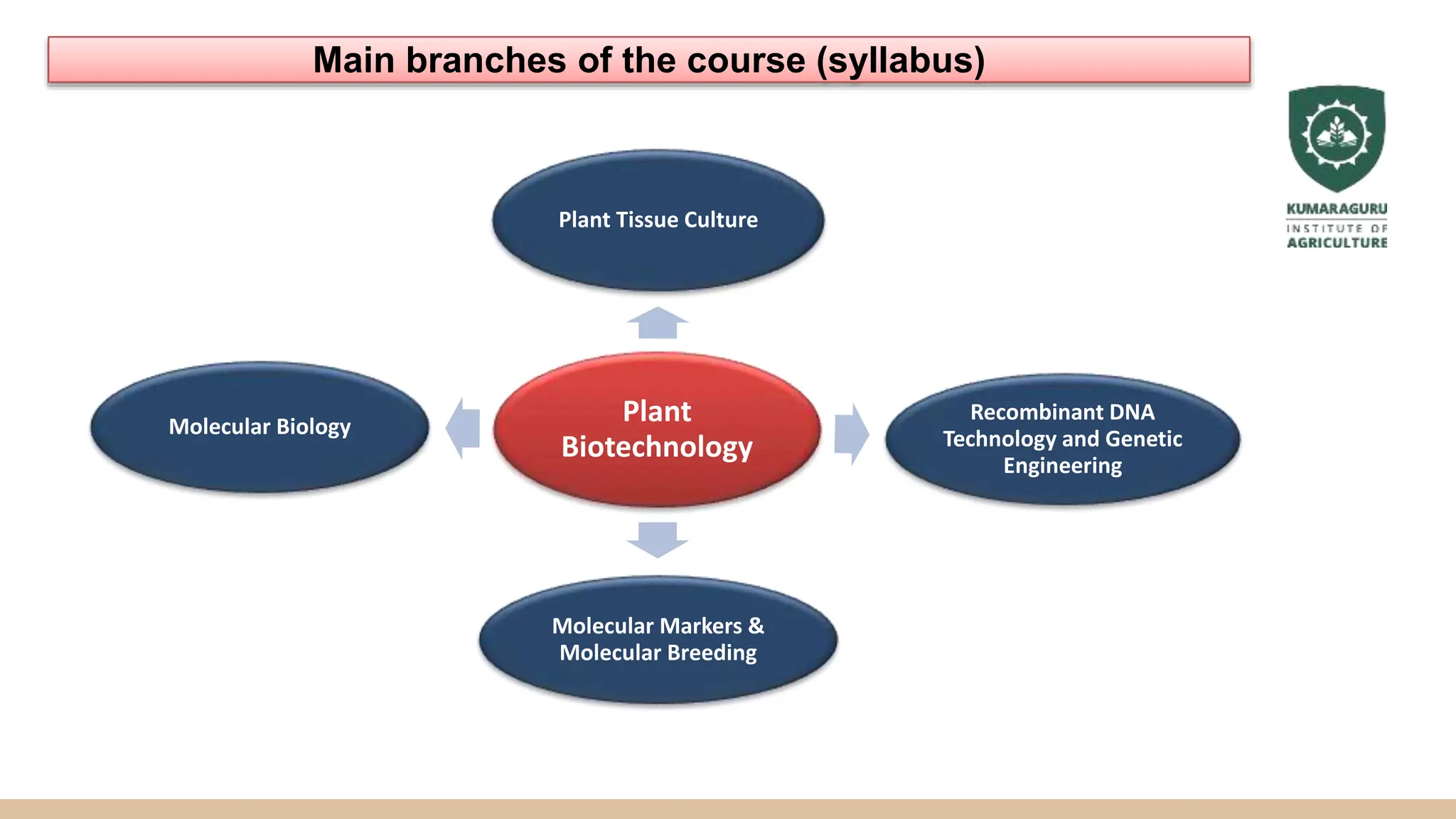 Main branches of the course (syllabus)

KUMARAGURU
INSTITUTE OF
AGRICULTURE

Plant Tissue Culture

Molecular Biology

Plant Biotechnology

Recombinant DNA Technology and Genetic Engineering

Molecular Markers & Molecular Breeding